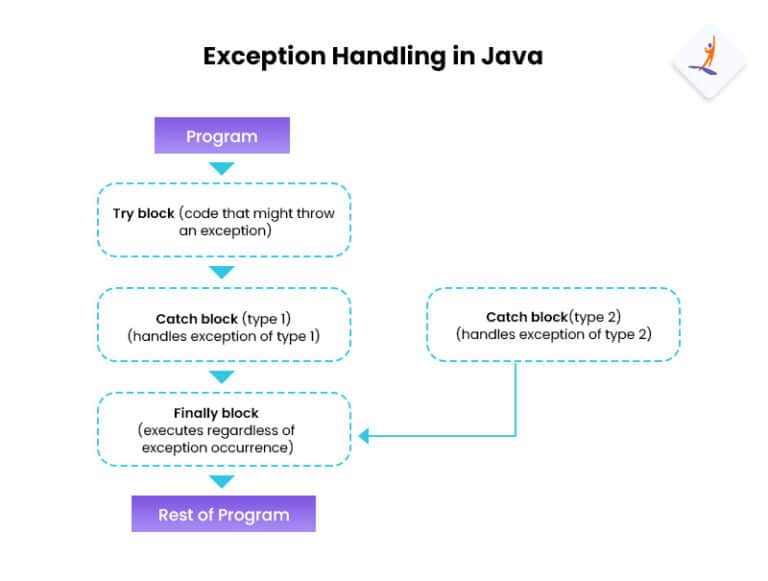 Exception Handling in Java

Program

Try block (code that might throw an exception)

Catch block (type 1) (handles exception of type 1)

Catch block(type 2) (handles exception of type 2)

Finally block (executes regardless of exception occurrence)

Rest of Program